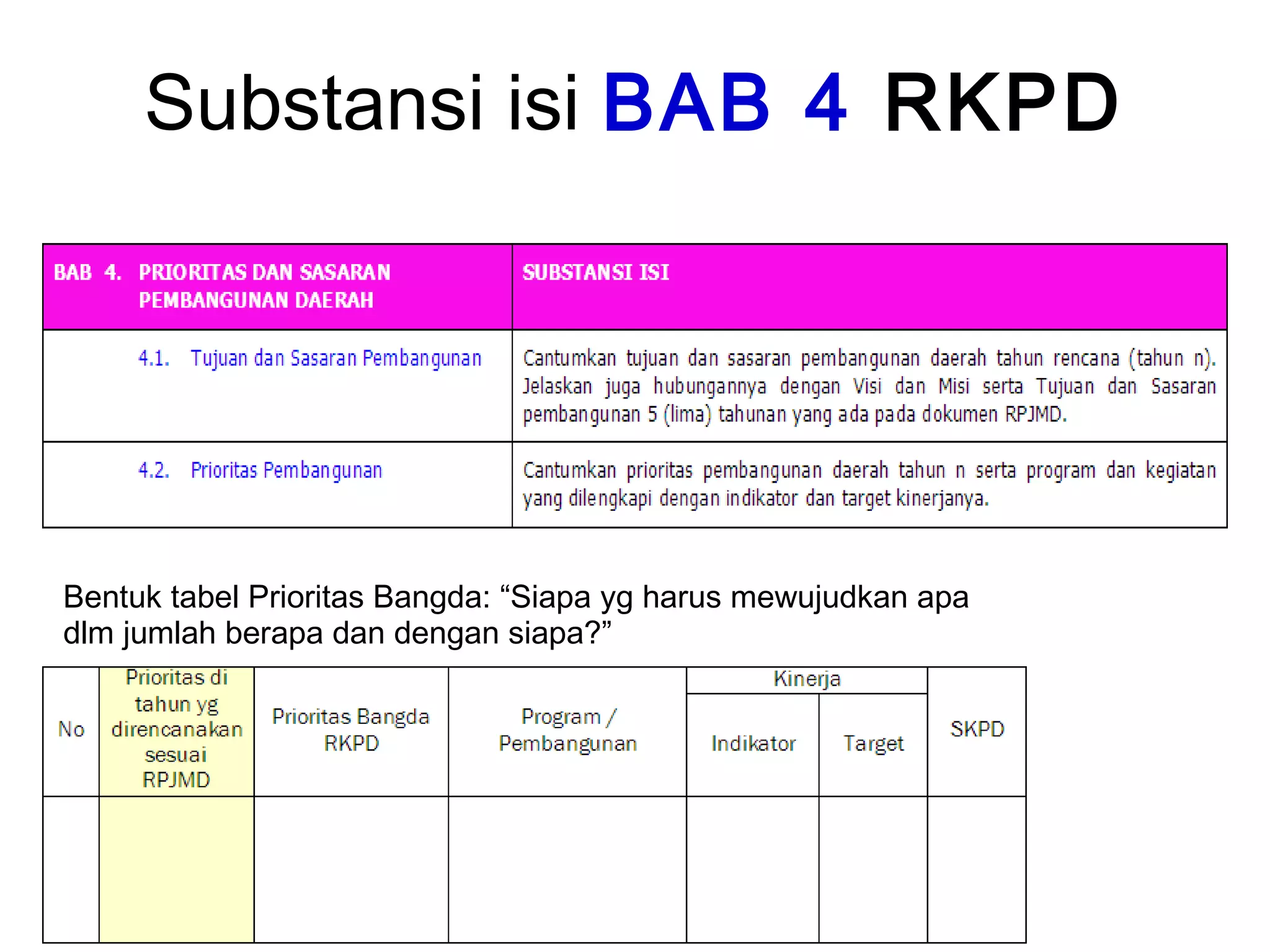 Substansi isi BAB 4 RKPD

| BAB 4. PRIORITAS DAN SASARAN PEMBANGUNAN DAERAH | SUBSTANSI ISI |
|---|---|
| 4.1. Tujuan dan Sasaran Pembangunan | Cantumkan tujuan dan sasaran pembangunan daerah tahun rencana (tahun n). Jelaskan juga hubungannya dengan Visi dan Misi serta Tujuan dan Sasaran pembangunan 5 (lima) tahunan yang ada pada dokumen RPJMD. |
| 4.2. Prioritas Pembangunan | Cantumkan prioritas pembangunan daerah tahun n serta program dan kegiatan yang dilengkapi dengan indikator dan target kinerjanya. |

Bentuk tabel Prioritas Bangda: “Siapa yg harus mewujudkan apa dlm jumlah berapa dan dengan siapa?”

| No | Prioritas di tahun yg direncanakan sesuai RPJMD | Prioritas Bangda RKPD | Program / Pembangunan | Kinerja: Indikator | Kinerja: Target | SKPD |
|---|---|---|---|---|---|---|
| | | | | | | |